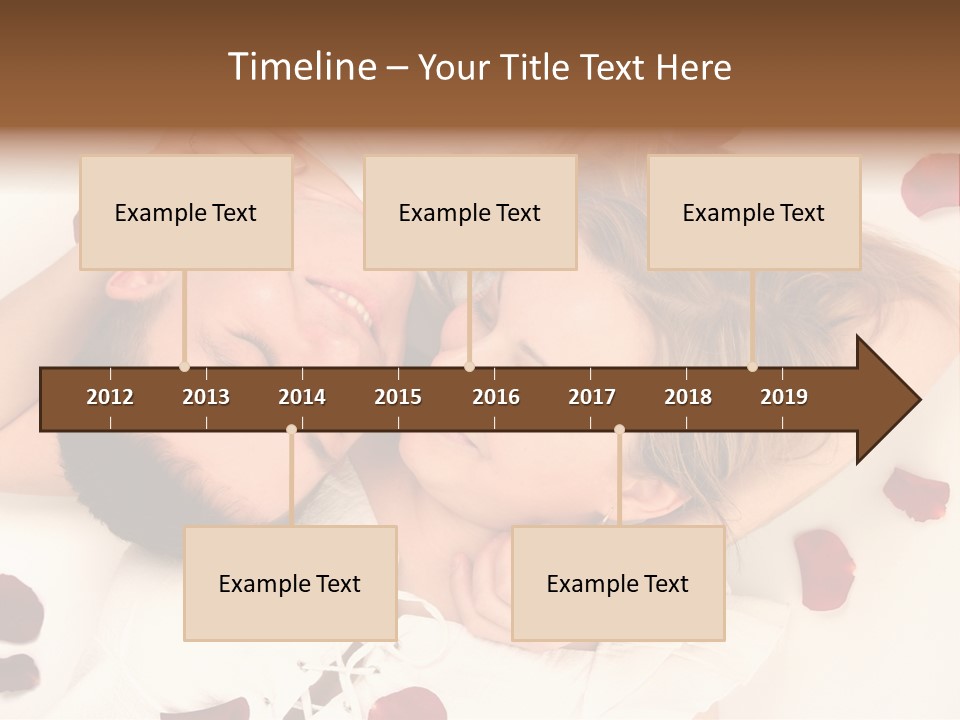 Timeline – Your Title Text Here

Example Text

Example Text

Example Text

2012 2013 2014 2015 2016 2017 2018 2019

Example Text

Example Text